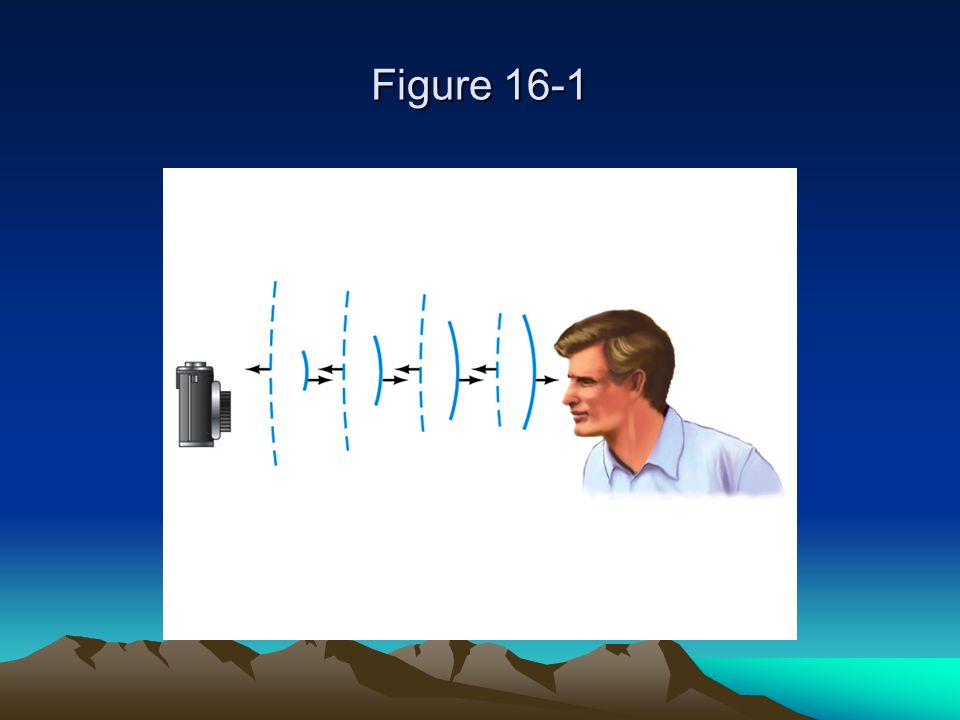 Figure 16-1